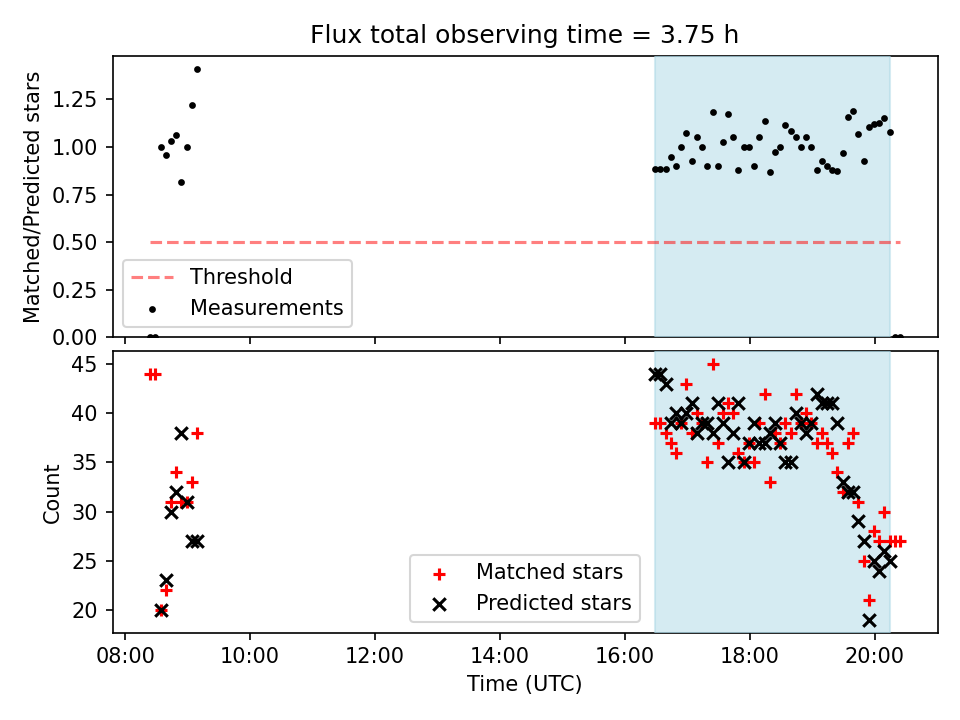 Flux total observing time = 3.75 h

Matched/Predicted stars

1.25
1.00
0.75
0.50
0.25
0.00

Threshold
Measurements

Count

45
40
35
30
25
20

Matched stars
Predicted stars

08:00
10:00
12:00
14:00
16:00
18:00
20:00

Time (UTC)